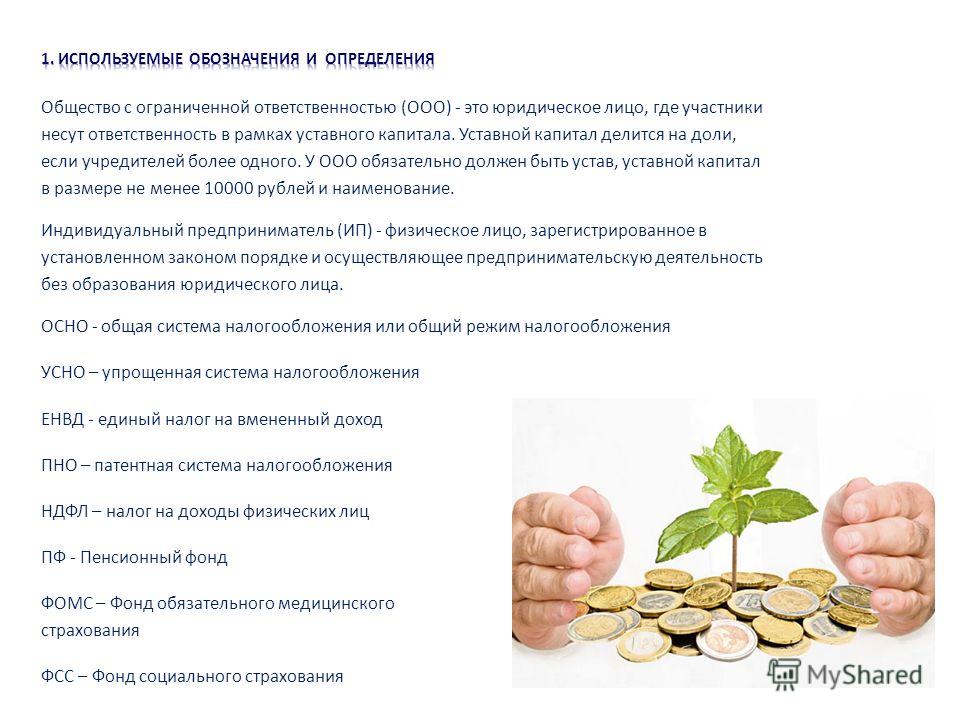 1. ИСПОЛЬЗУЕМЫЕ ОБОЗНАЧЕНИЯ И ОПРЕДЕЛЕНИЯ

Общество с ограниченной ответственностью (ООО) - это юридическое лицо, где участники несут ответственность в рамках уставного капитала. Уставной капитал делится на доли, если учредителей более одного. У ООО обязательно должен быть устав, уставной капитал в размере не менее 10000 рублей и наименование.

Индивидуальный предприниматель (ИП) - физическое лицо, зарегистрированное в установленном законом порядке и осуществляющее предпринимательскую деятельность без образования юридического лица.

ОСНО - общая система налогообложения или общий режим налогообложения

УСНО – упрощенная система налогообложения

ЕНВД - единый налог на вмененный доход

ПНО – патентная система налогообложения

НДФЛ – налог на доходы физических лиц

ПФ - Пенсионный фонд

ФОМС – Фонд обязательного медицинского страхования

ФСС – Фонд социального страхования

MyShared